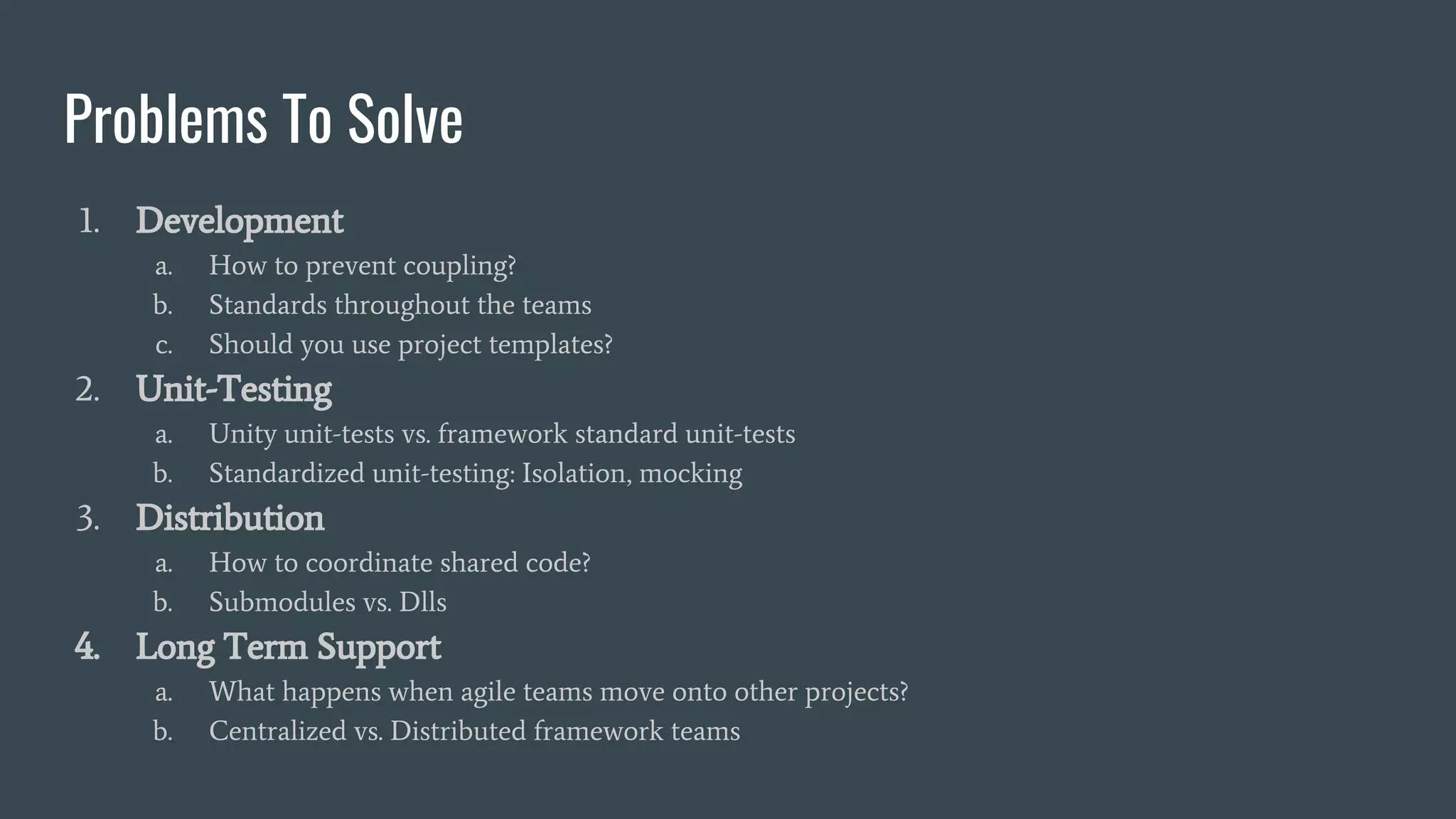 Problems To Solve

1. Development
   a. How to prevent coupling?
   b. Standards throughout the teams
   c. Should you use project templates?
2. Unit-Testing
   a. Unity unit-tests vs. framework standard unit-tests
   b. Standardized unit-testing: Isolation, mocking
3. Distribution
   a. How to coordinate shared code?
   b. Submodules vs. Dlls
4. Long Term Support
   a. What happens when agile teams move onto other projects?
   b. Centralized vs. Distributed framework teams